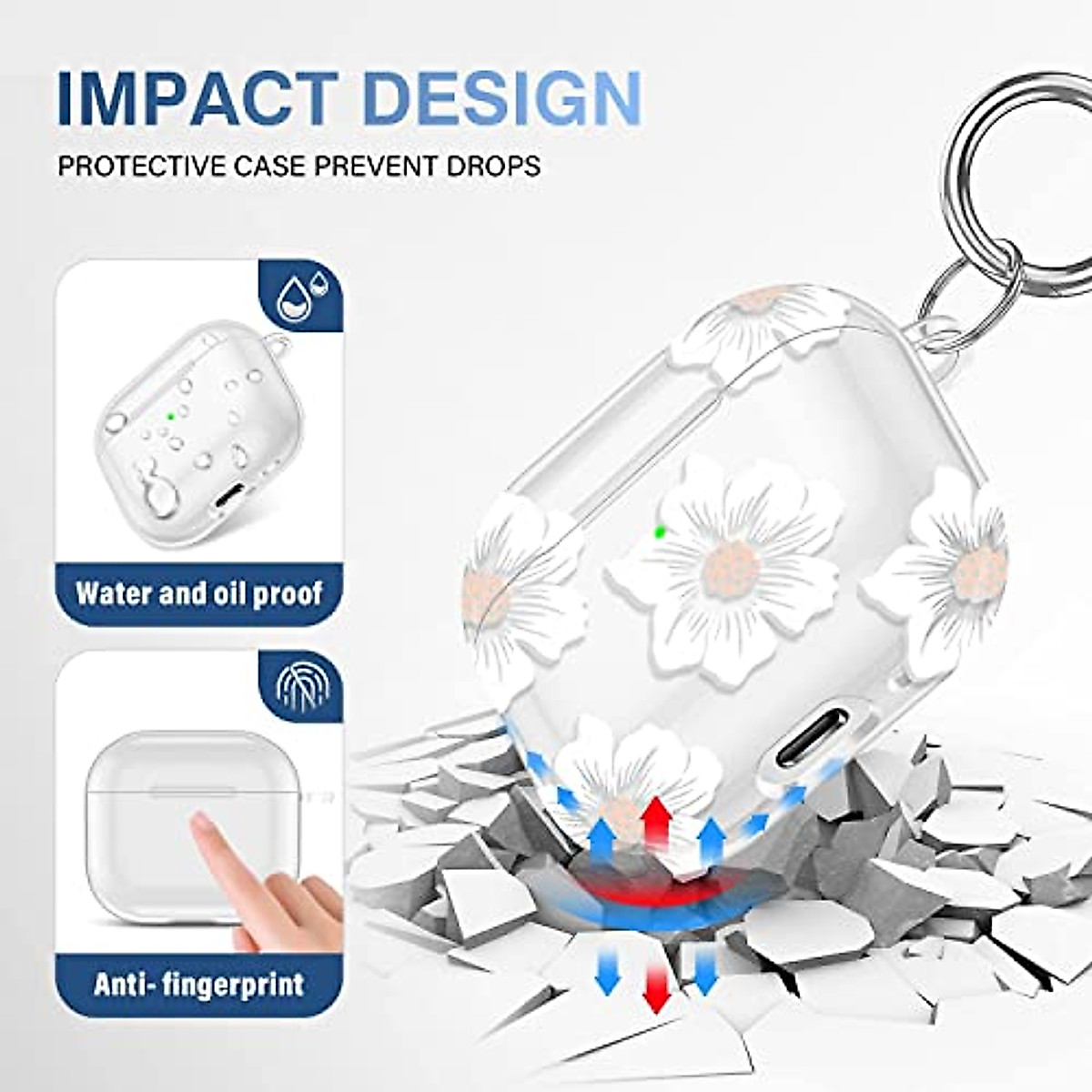 IMPACT DESIGN

PROTECTIVE CASE PREVENT DROPS

Water and oil proof

Anti- fingerprint